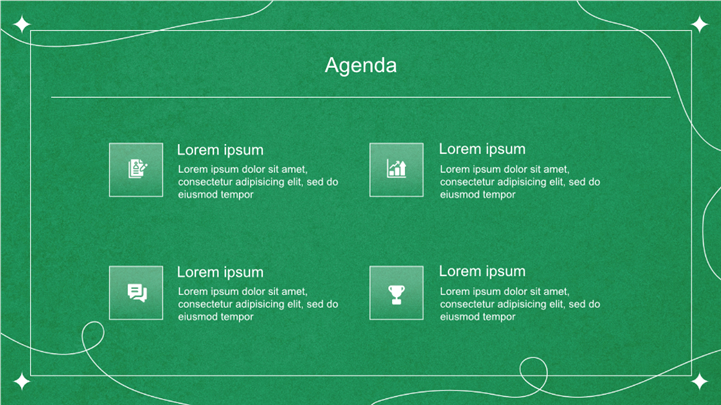 Agenda

Lorem ipsum

Lorem ipsum dolor sit amet, consectetur adipisicing elit, sed do eiusmod tempor

Lorem ipsum

Lorem ipsum dolor sit amet, consectetur adipisicing elit, sed do eiusmod tempor

Lorem ipsum

Lorem ipsum dolor sit amet, consectetur adipisicing elit, sed do eiusmod tempor

Lorem ipsum

Lorem ipsum dolor sit amet, consectetur adipisicing elit, sed do eiusmod tempor